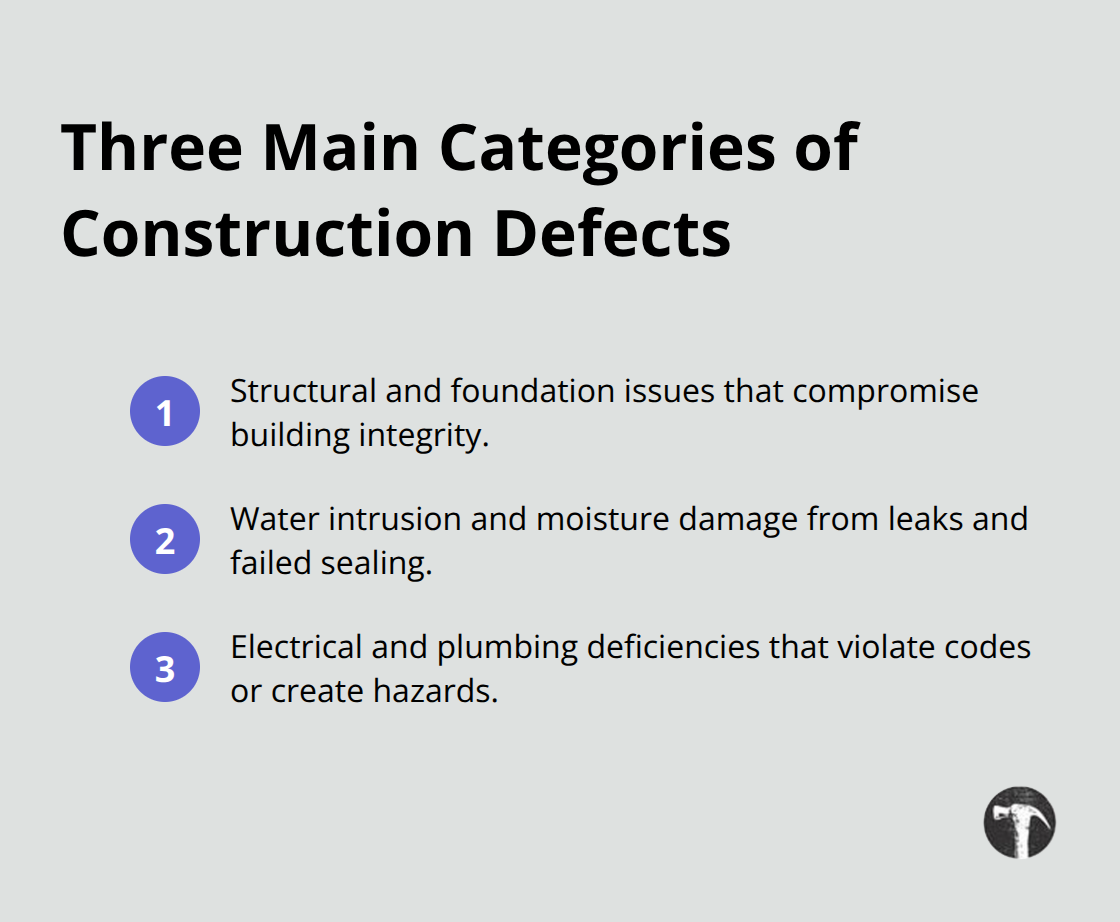 Three Main Categories of Construction Defects

1 Structural and foundation issues that compromise building integrity.

2 Water intrusion and moisture damage from leaks and failed sealing.

3 Electrical and plumbing deficiencies that violate codes or create hazards.